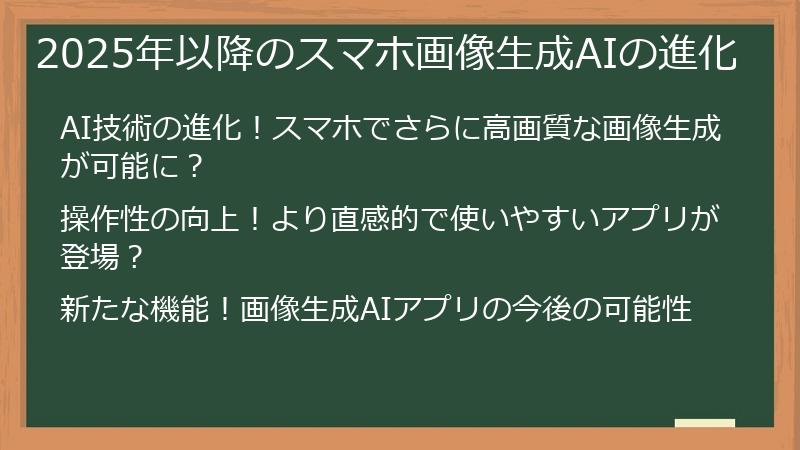 2025年以降のスマホ画像生成AIの進化

AI技術の進化！スマホでさらに高画質な画像生成が可能に？

操作性の向上！より直感的で使いやすいアプリが登場？

新たな機能！画像生成AIアプリの今後の可能性